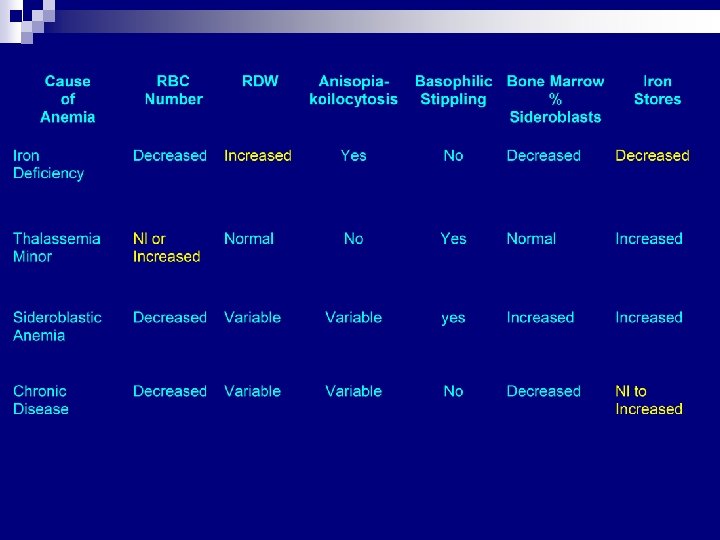 | Cause of Anemia | RBC Number | RDW | Anisopia-koilocytosis | Basophilic Stippling | Bone Marrow % Sideroblasts | Iron Stores |
|---|---|---|---|---|---|---|
| Iron Deficiency | Decreased | Increased | Yes | No | Decreased | Decreased |
| Thalassemia Minor | Nl or Increased | Normal | No | Yes | Normal | Increased |
| Sideroblastic Anemia | Decreased | Variable | Variable | yes | Increased | Increased |
| Chronic Disease | Decreased | Variable | Variable | No | Decreased | Nl to Increased |